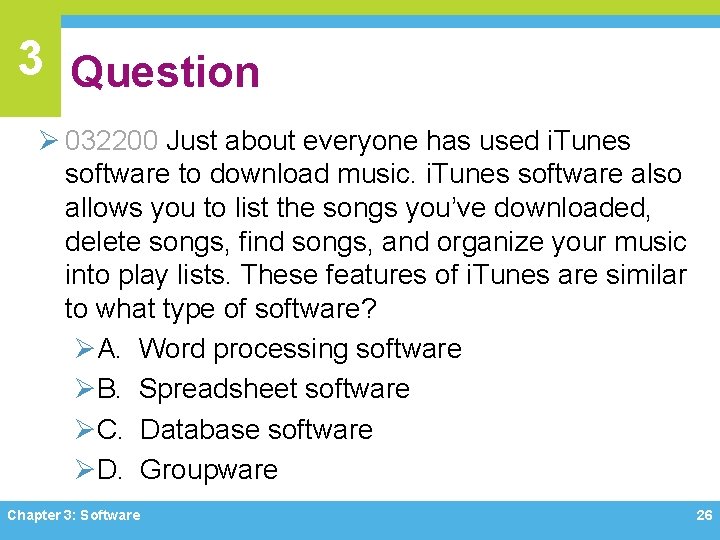 3

Question

➢ 032200 Just about everyone has used iTunes software to download music. iTunes software also allows you to list the songs you've downloaded, delete songs, find songs, and organize your music into play lists. These features of iTunes are similar to what type of software?

➢ A. Word processing software
➢ B. Spreadsheet software
➢ C. Database software
➢ D. Groupware

Chapter 3: Software

26